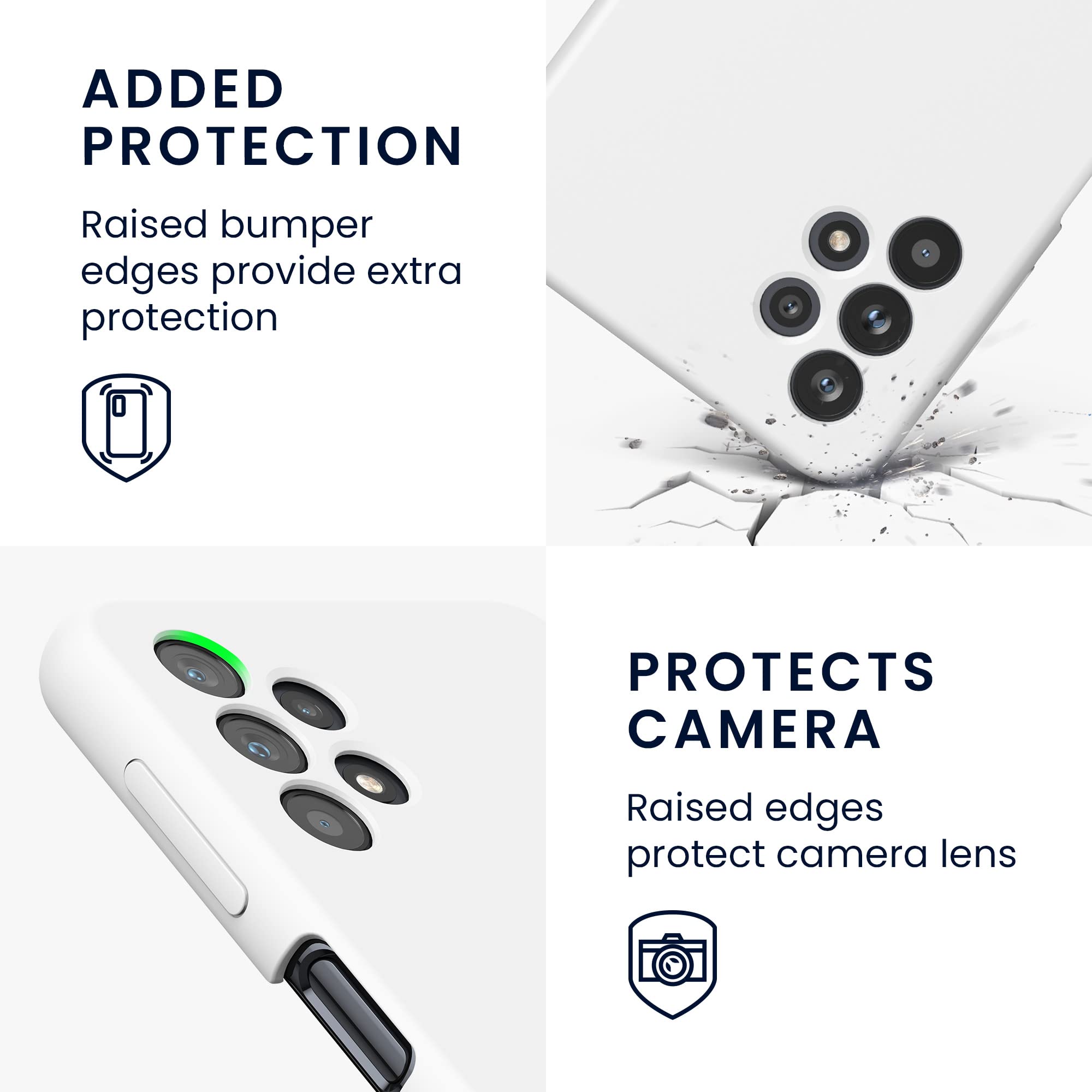 ADDED PROTECTION

Raised bumper edges provide extra protection

PROTECTS CAMERA

Raised edges protect camera lens